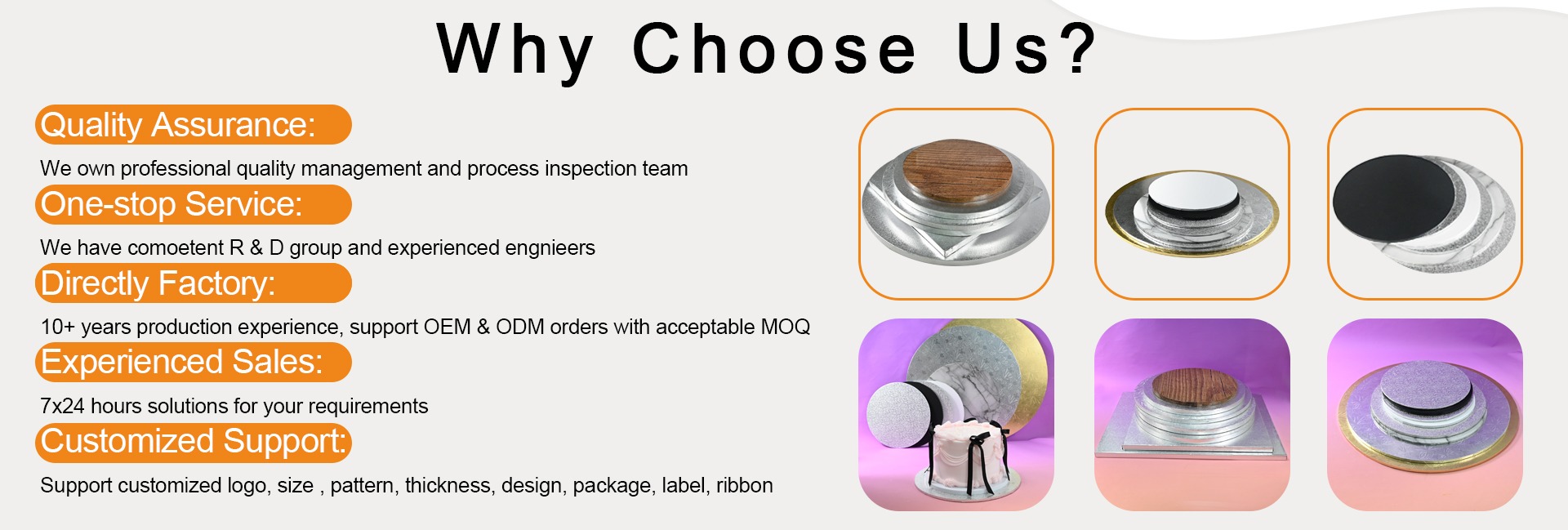 Why Choose Us?

Quality Assurance:

We own professional quality management and process inspection team

One-stop Service:

We have comoetent R & D group and experienced engnieers

Directly Factory:

10+ years production experience, support OEM & ODM orders with acceptable MOQ

Experienced Sales:

7x24 hours solutions for your requirements

Customized Support:

Support customized logo, size , pattern, thickness, design, package, label, ribbon